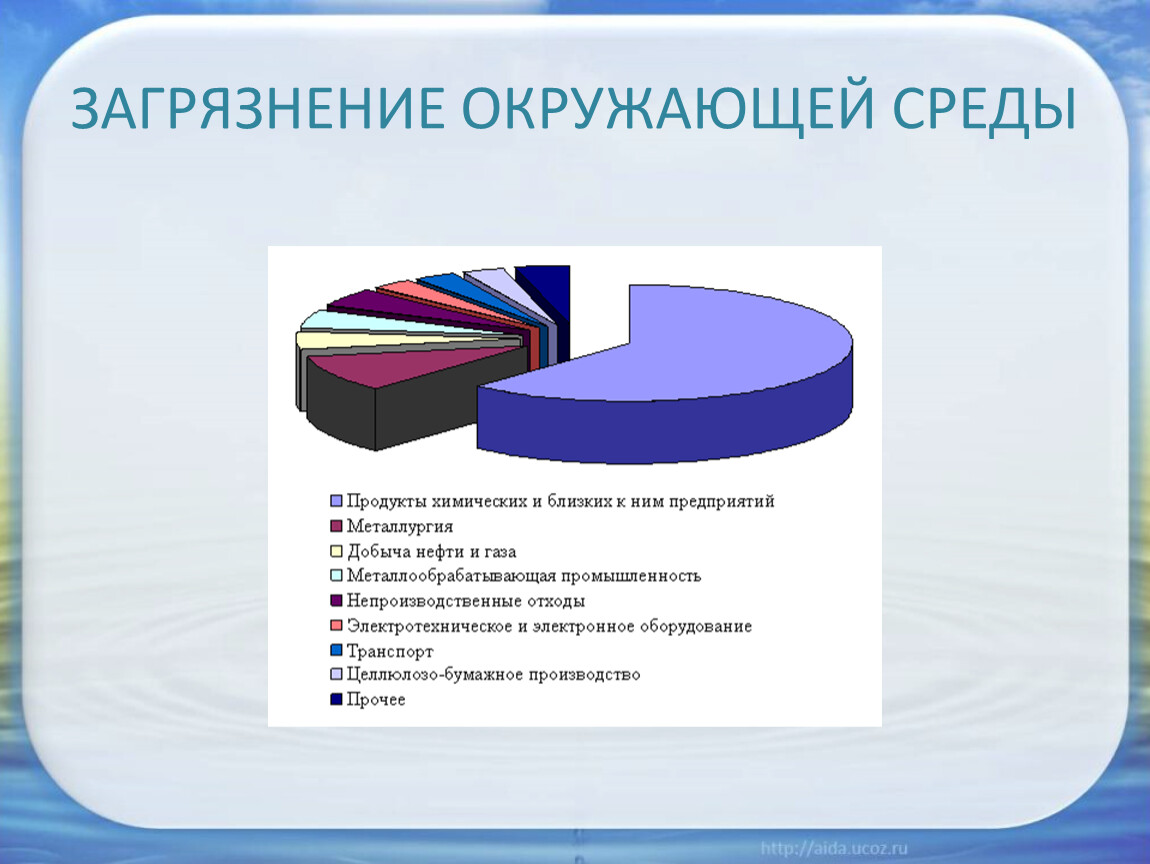 ЗАГРЯЗНЕНИЕ ОКРУЖАЮЩЕЙ СРЕДЫ

Продукты химических и близких к ним предприятий
Металлургия
Добыча нефти и газа
Металлообрабатывающая промышленность
Непроизводственные отходы
Электротехническое и электронное оборудование
Транспорт
Целлюлозо-бумажное производство
Прочее

http://aida.ucoz.ru